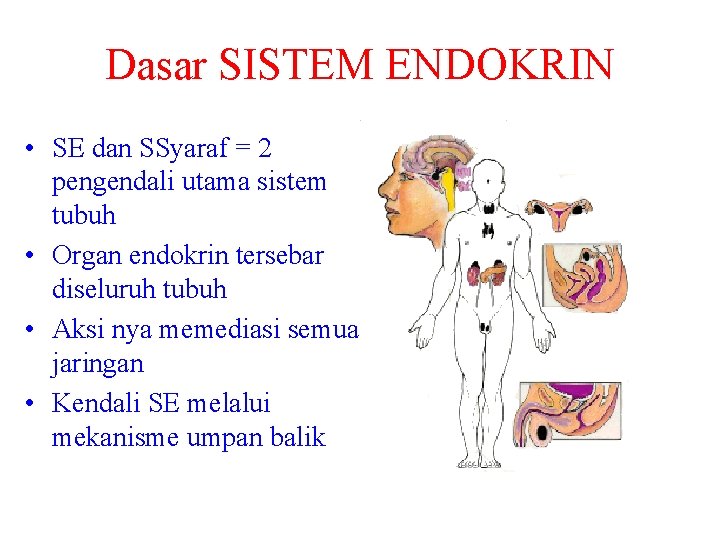 Dasar SISTEM ENDOKRIN

• SE dan SSyaraf = 2 pengendali utama sistem tubuh
• Organ endokrin tersebar diseluruh tubuh
• Aksi nya memediasi semua jaringan
• Kendali SE melalui mekanisme umpan balik